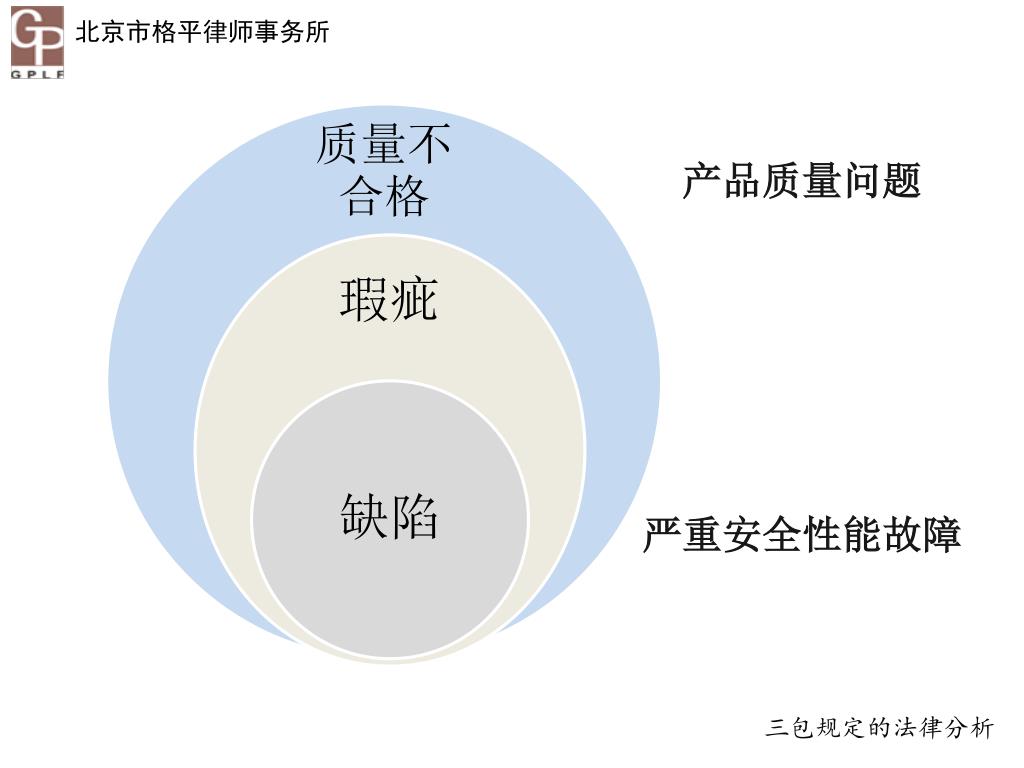 GP
GPLF
北京市格平律师事务所

质量不合格

瑕疵

缺陷

产品质量问题

严重安全性能故障

三包规定的法律分析